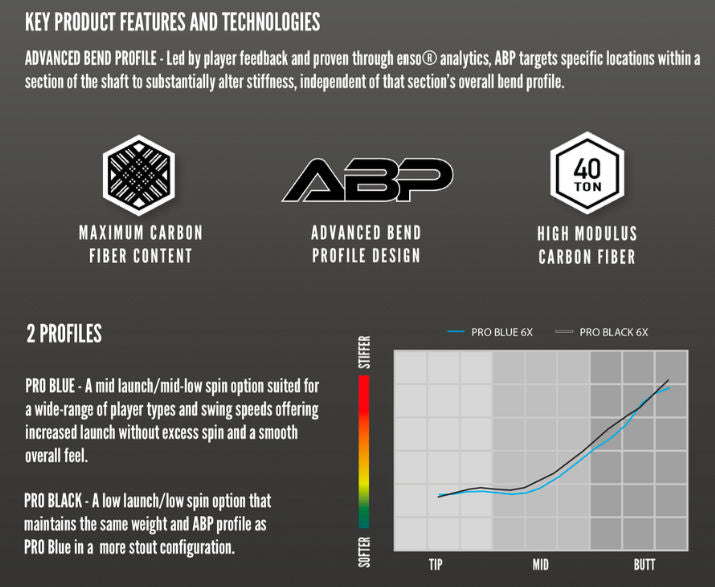 KEY PRODUCT FEATURES AND TECHNOLOGIES

ADVANCED BEND PROFILE - Led by player feedback and proven through enso® analytics, ABP targets specific locations within a section of the shaft to substantially alter stiffness, independent of that section's overall bend profile.

MAXIMUM CARBON FIBER CONTENT

ABP

ADVANCED BEND PROFILE DESIGN

40 TON

HIGH MODULUS CARBON FIBER

2 PROFILES

PRO BLUE - A mid launch/mid-low spin option suited for a wide-range of player types and swing speeds offering increased launch without excess spin and a smooth overall feel.

PRO BLACK - A low launch/low spin option that maintains the same weight and ABP profile as PRO Blue in a more stout configuration.

PRO BLUE 6X PRO BLACK 6X

STIFFER

SOFTER

TIP MID BUTT